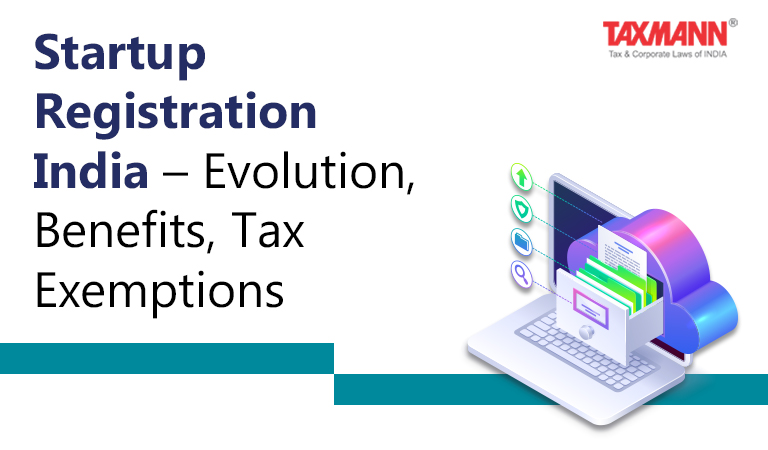 Startup Registration India – Evolution, Benefits, Tax Exemptions

TAXMANN®
Tax & Corporate Laws of INDIA